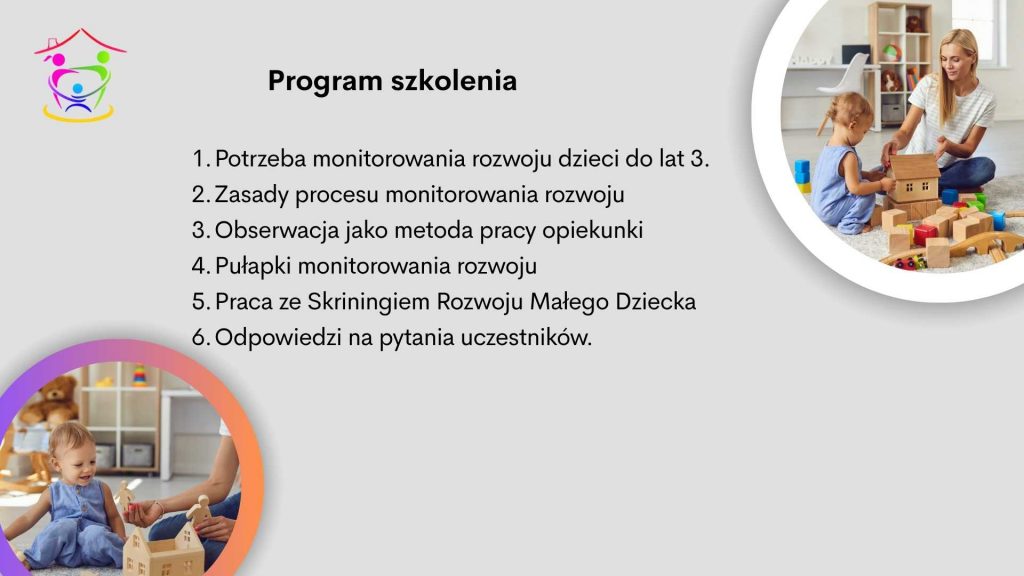 Program szkolenia

1. Potrzeba monitorowania rozwoju dzieci do lat 3.
2. Zasady procesu monitorowania rozwoju
3. Obserwacja jako metoda pracy opiekunki
4. Pułapki monitorowania rozwoju
5. Praca ze Skriningiem Rozwoju Małego Dziecka
6. Odpowiedzi na pytania uczestników.